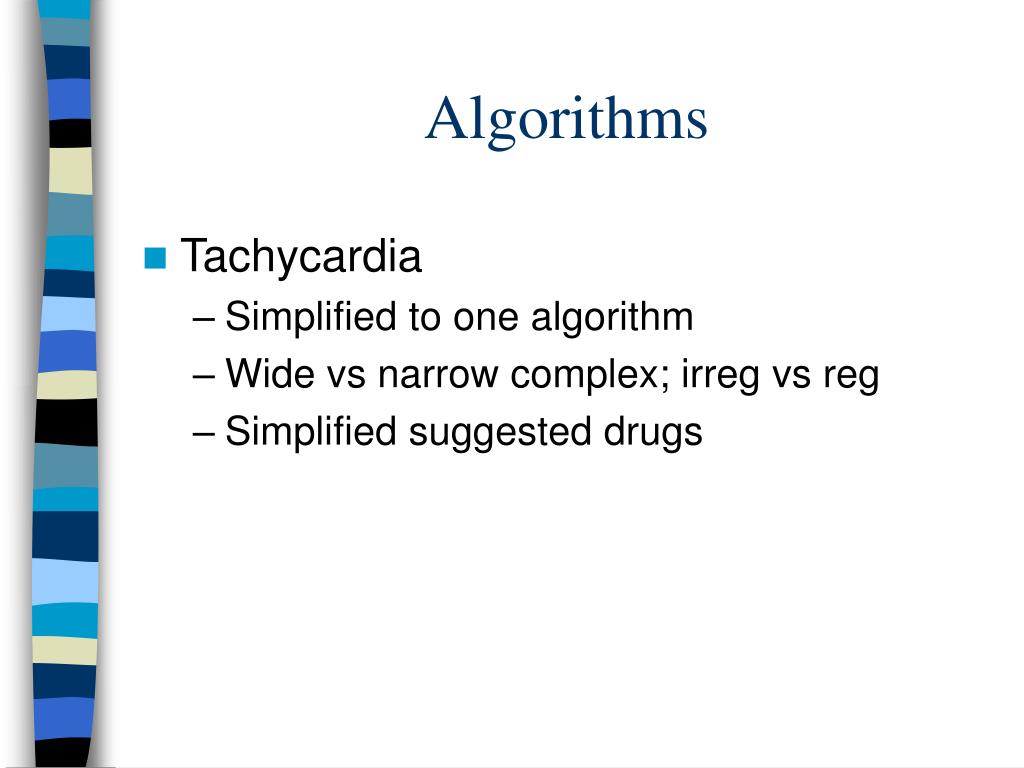 Algorithms

Tachycardia
– Simplified to one algorithm
– Wide vs narrow complex; irreg vs reg
– Simplified suggested drugs